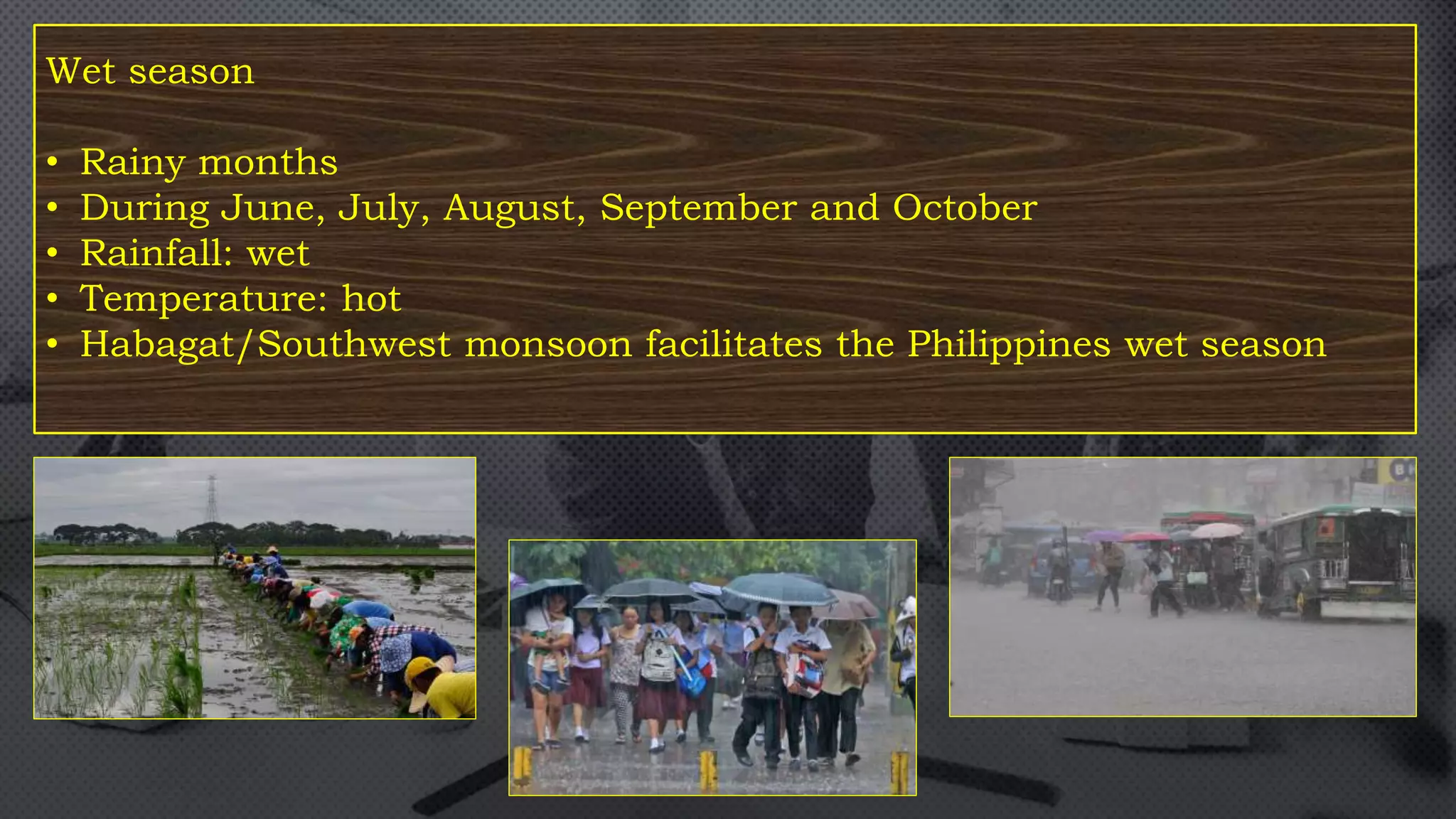 Wet season

• Rainy months
• During June, July, August, September and October
• Rainfall: wet
• Temperature: hot
• Habagat/Southwest monsoon facilitates the Philippines wet season